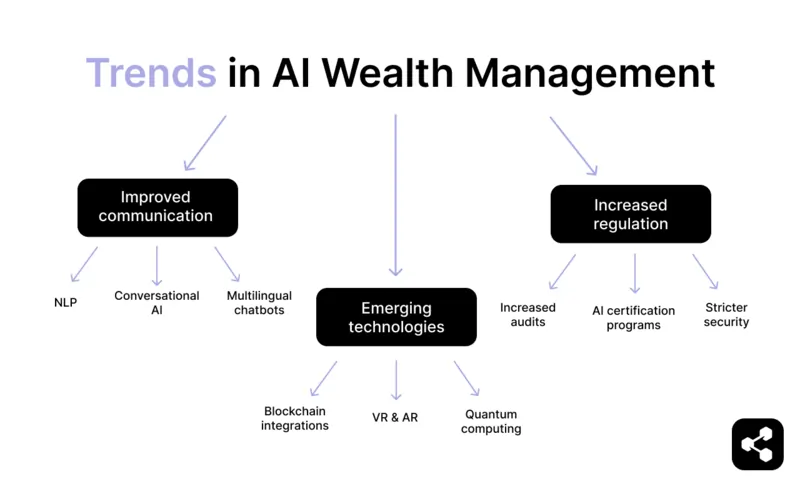 Trends in AI Wealth Management

Improved communication

NLP

Conversational AI

Multilingual chatbots

Emerging technologies

Blockchain integrations

VR & AR

Quantum computing

Increased regulation

Increased audits

AI certification programs

Stricter security